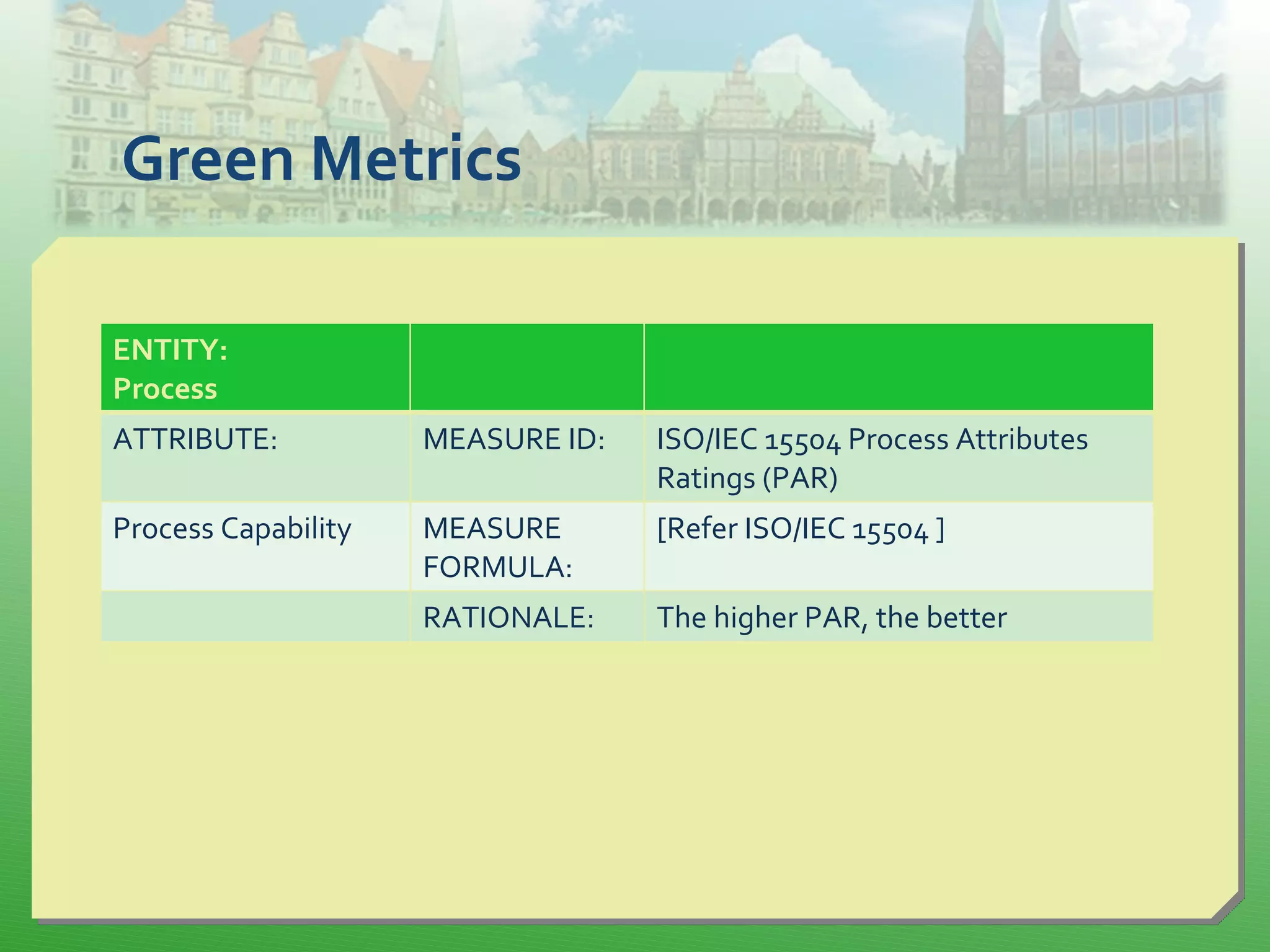 Green Metrics

| ENTITY: Process | | |
|---|---|---|
| ATTRIBUTE: | MEASURE ID: | ISO/IEC 15504 Process Attributes Ratings (PAR) |
| Process Capability | MEASURE FORMULA: | [Refer ISO/IEC 15504 ] |
| | RATIONALE: | The higher PAR, the better |